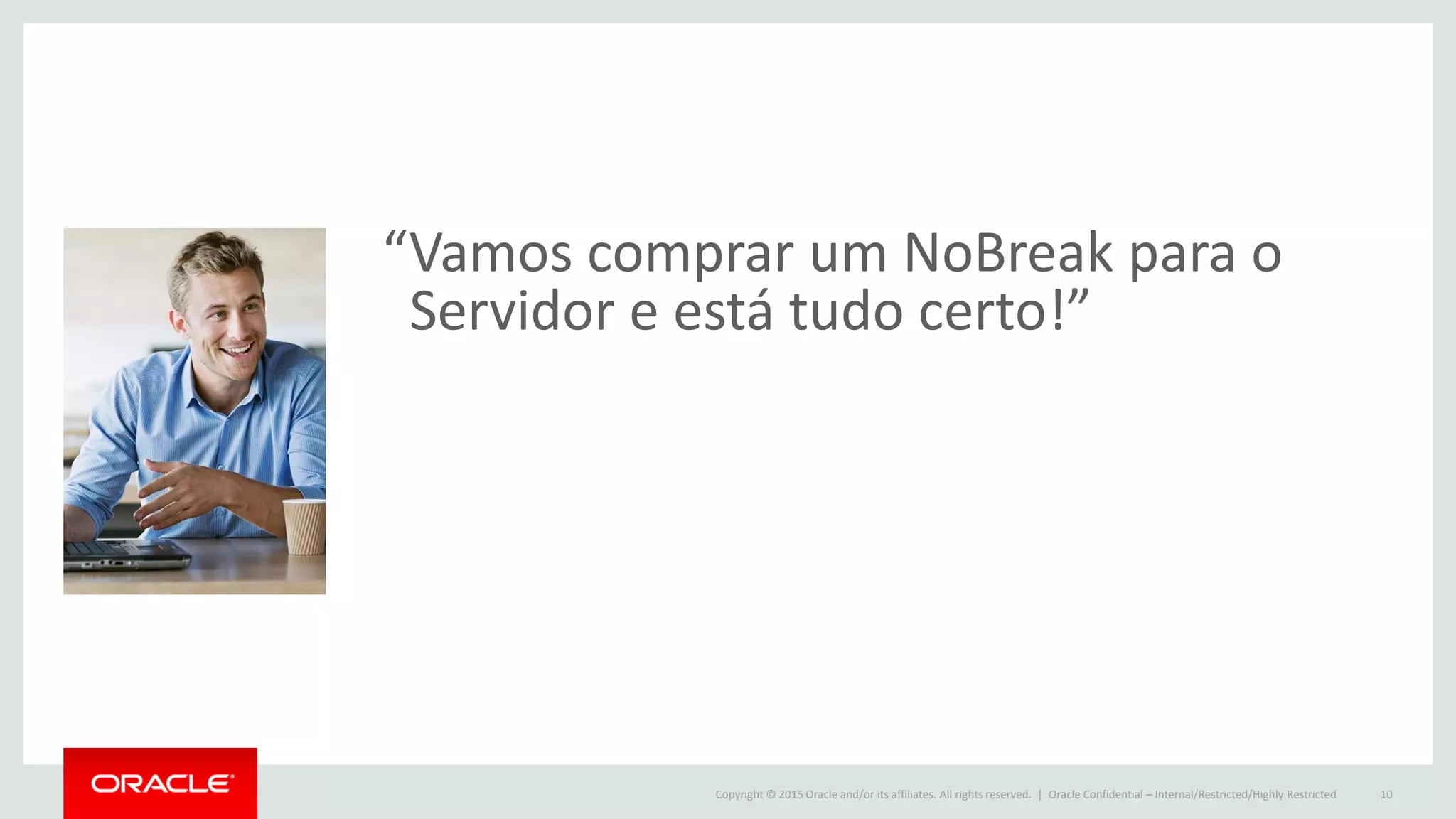 “Vamos comprar um NoBreak para o Servidor e está tudo certo!”

ORACLE

Copyright © 2015 Oracle and/or its affiliates. All rights reserved. | Oracle Confidential – Internal/Restricted/Highly Restricted

10